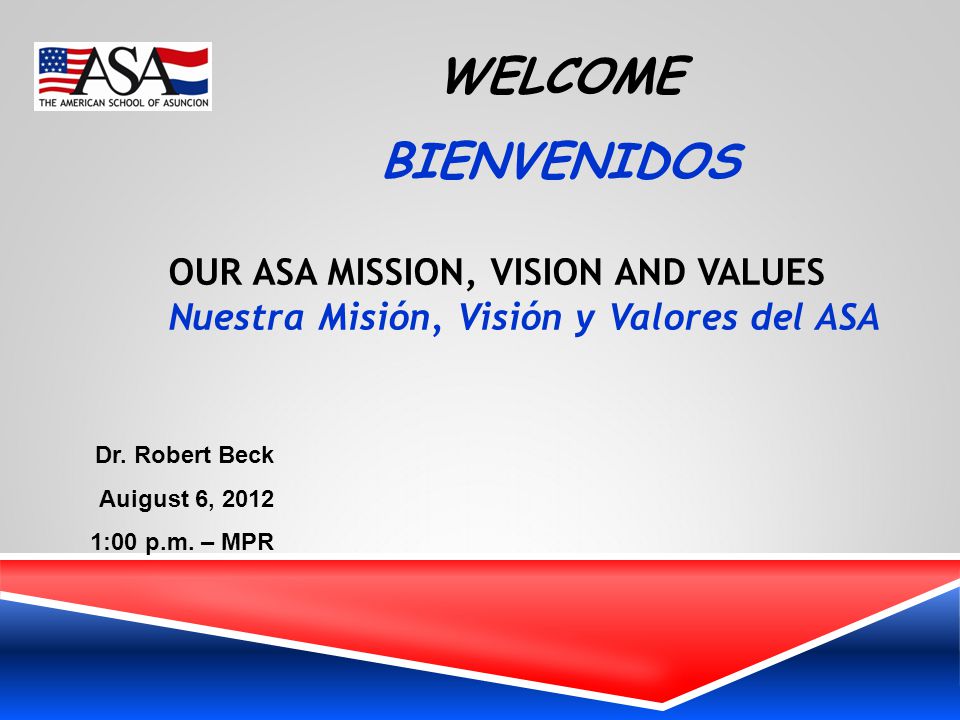 ASA
THE AMERICAN SCHOOL OF ASUNCION

WELCOME

BIENVENIDOS

OUR ASA MISSION, VISION AND VALUES
Nuestra Misión, Visión y Valores del ASA

Dr. Robert Beck
Auigust 6, 2012
1:00 p.m. – MPR